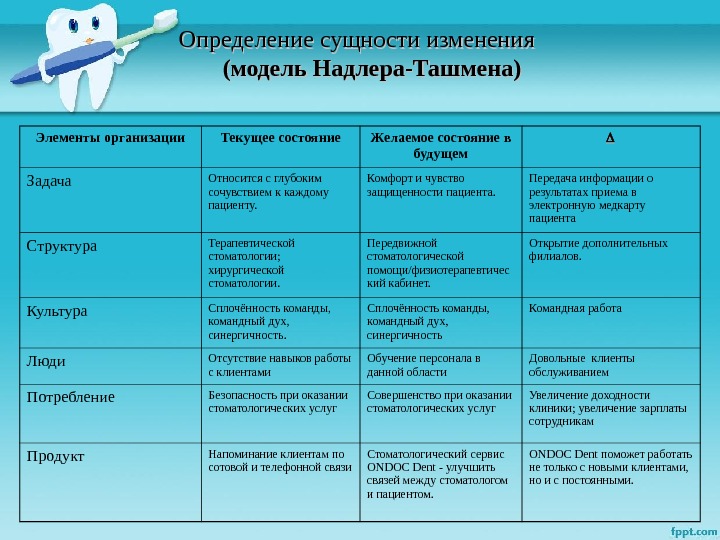 Определение сущности изменения
(модель Надлера-Ташмена)

| Элементы организации | Текущее состояние | Желаемое состояние в будущем | $\Delta$ |
|---|---|---|---|
| Задача | Относится с глубоким сочувствием к каждому пациенту. | Комфорт и чувство защищенности пациента. | Передача информации о результатах приема в электронную медкарту пациента |
| Структура | Терапевтической стоматологии; хирургической стоматологии. | Передвижной стоматологической помощи/физиотерапевтический кабинет. | Открытие дополнительных филиалов. |
| Культура | Сплочённость команды, командный дух, синергичность. | Сплочённость команды, командный дух, синергичность | Командная работа |
| Люди | Отсутствие навыков работы с клиентами | Обучение персонала в данной области | Довольные клиенты обслуживанием |
| Потребление | Безопасность при оказании стоматологических услуг | Совершенство при оказании стоматологических услуг | Увеличение доходности клиники; увеличение зарплаты сотрудникам |
| Продукт | Напоминание клиентам по сотовой и телефонной связи | Стоматологический сервис ONDOC Dent - улучшить связей между стоматологом и пациентом. | ONDOC Dent поможет работать не только с новыми клиентами, но и с постоянными. |

fppt.com